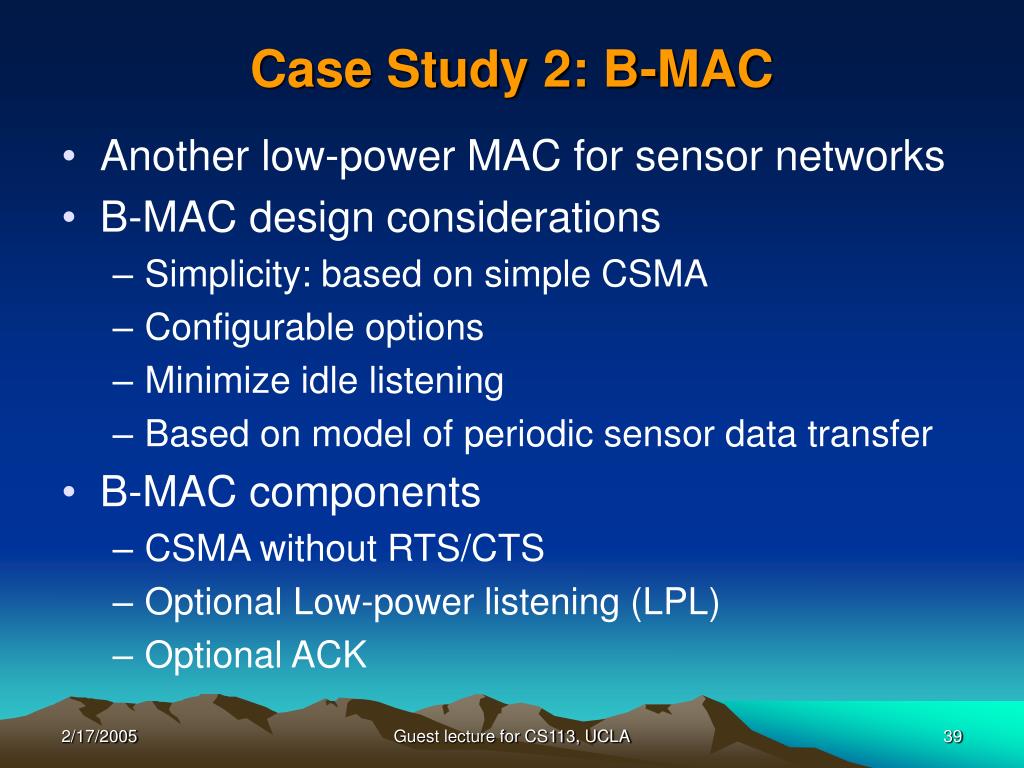 Case Study 2: B-MAC

• Another low-power MAC for sensor networks
• B-MAC design considerations
– Simplicity: based on simple CSMA
– Configurable options
– Minimize idle listening
– Based on model of periodic sensor data transfer
• B-MAC components
– CSMA without RTS/CTS
– Optional Low-power listening (LPL)
– Optional ACK

2/17/2005

Guest lecture for CS113, UCLA

39